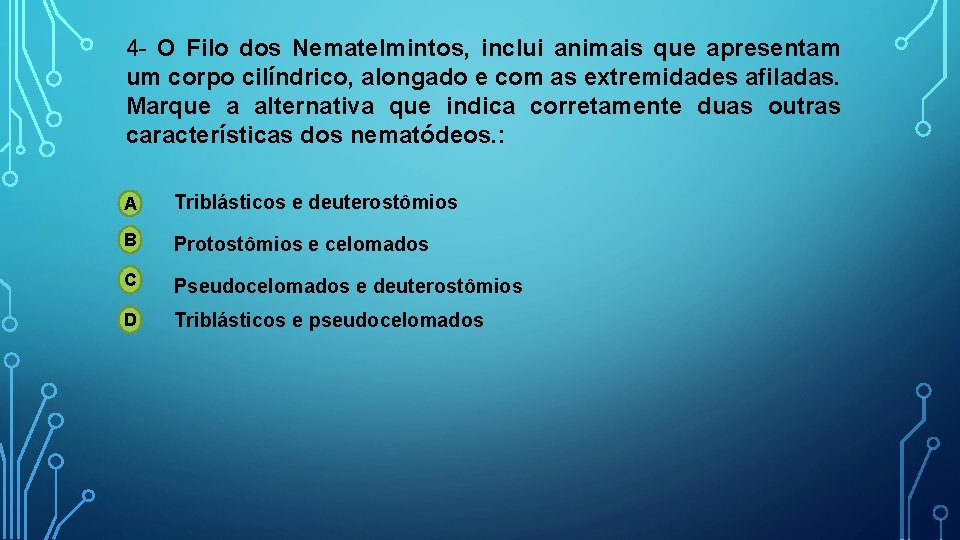 4- O Filo dos Nematelmintos, inclui animais que apresentam um corpo cilíndrico, alongado e com as extremidades afiladas. Marque a alternativa que indica corretamente duas outras características dos nematódeos.:

A Triblásticos e deuterostômios

B Protostômios e celomados

C Pseudocelomados e deuterostômios

D Triblásticos e pseudocelomados